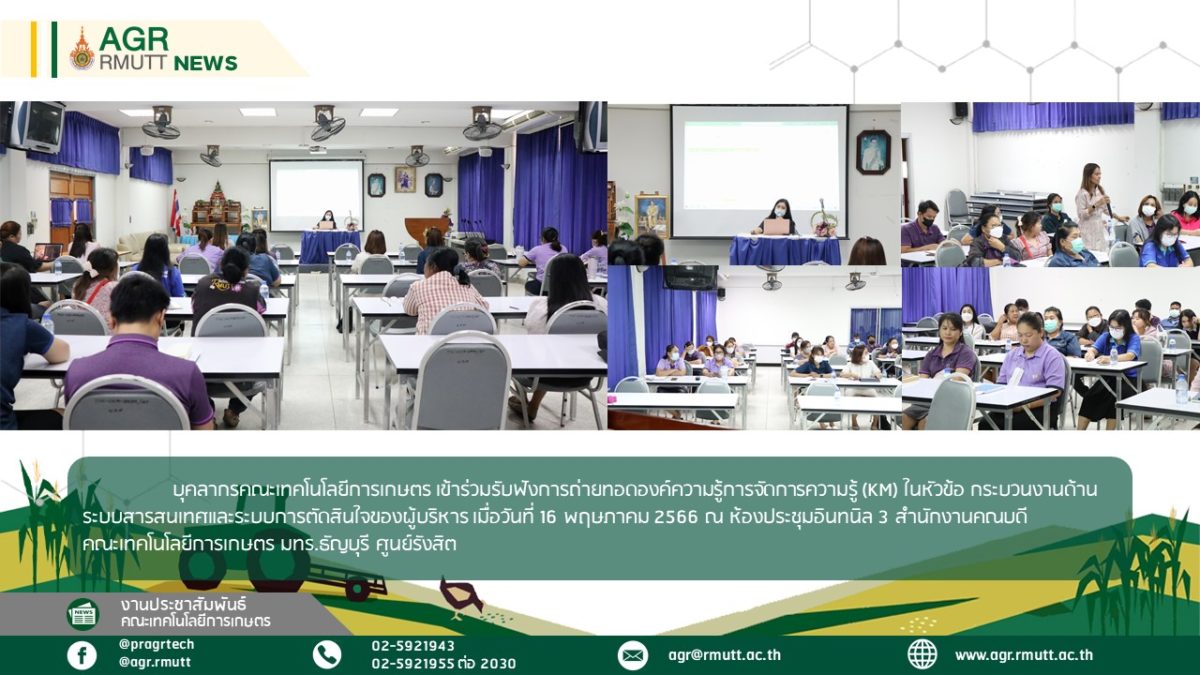 AGR
RMUTT NEWS

บุคลากรคณะเทคโนโลยีการเกษตร เข้าร่วมรับฟังการถ่ายทอดองค์ความรู้การจัดการความรู้ (KM) ในหัวข้อ กระบวนงานด้านระบบสารสนเทศและระบบการตัดสินใจของผู้บริหาร เมื่อวันที่ 16 พฤษภาคม 2566 ณ ห้องประชุมอินทนิล 3 สำนักงานคณบดี คณะเทคโนโลยีการเกษตร มทร.ธัญบุรี ศูนย์รังสิต

NEWS
งานประชาสัมพันธ์
คณะเทคโนโลยีการเกษตร

@pragrtech
@agr.rmutt

02-5921943
02-5921955 ต่อ 2030

agr@rmutt.ac.th

www.agr.rmutt.ac.th